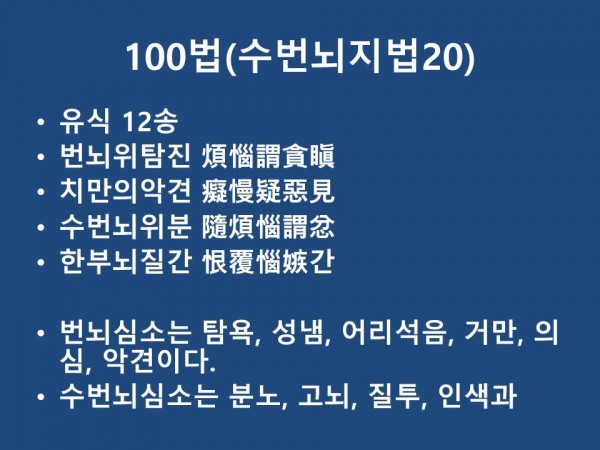 100법(수번뇌지법20)

• 유식 12송
• 번뇌위탐진 煩惱謂貪瞋
• 치만의악견 癡慢疑惡見
• 수번뇌위분 隨煩惱謂忿
• 한부뇌질간 恨覆惱嫉간

• 번뇌심소는 탐욕, 성냄, 어리석음, 거만, 의심, 악견이다.
• 수번뇌심소는 분노, 고뇌, 질투, 인색과